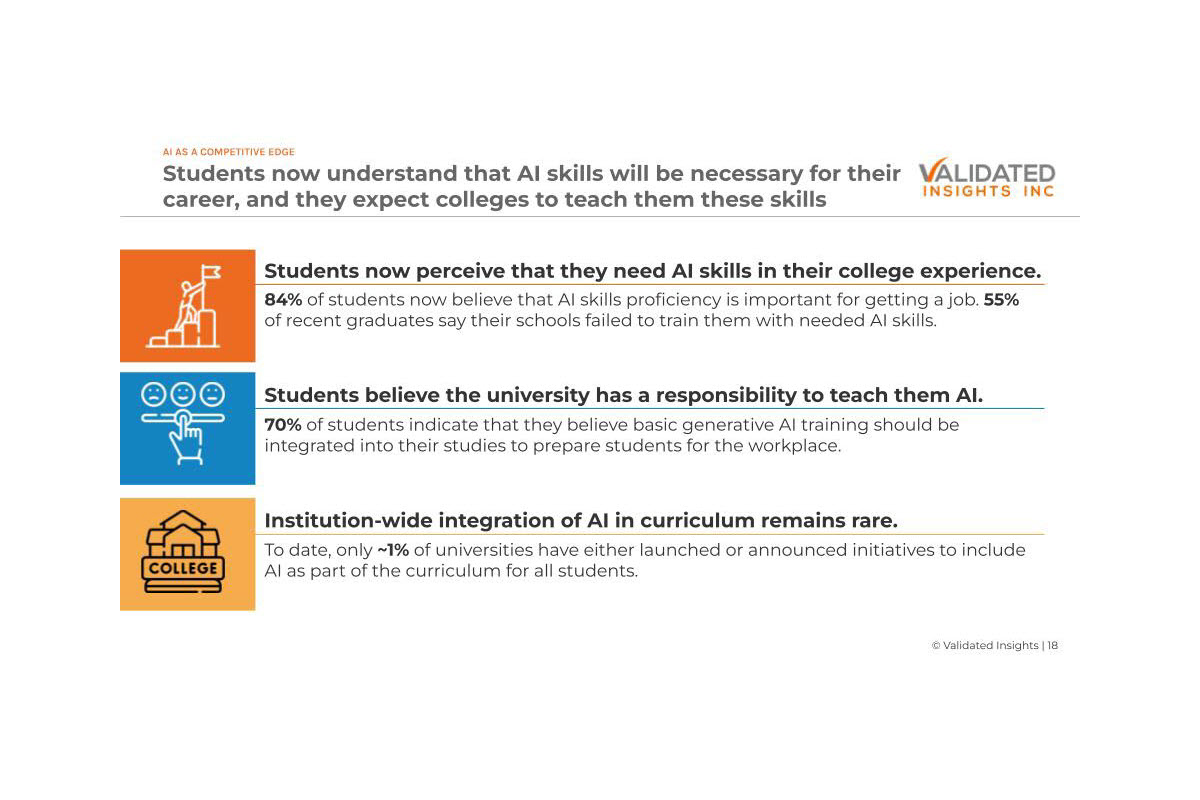 AI AS A COMPETITIVE EDGE

Students now understand that AI skills will be necessary for their career, and they expect colleges to teach them these skills

VALIDATED INSIGHTS INC

Students now perceive that they need AI skills in their college experience.

84% of students now believe that AI skills proficiency is important for getting a job. 55% of recent graduates say their schools failed to train them with needed AI skills.

Students believe the university has a responsibility to teach them AI.

70% of students indicate that they believe basic generative AI training should be integrated into their studies to prepare students for the workplace.

COLLEGE

Institution-wide integration of AI in curriculum remains rare.

To date, only ~1% of universities have either launched or announced initiatives to include AI as part of the curriculum for all students.

© Validated Insights | 18